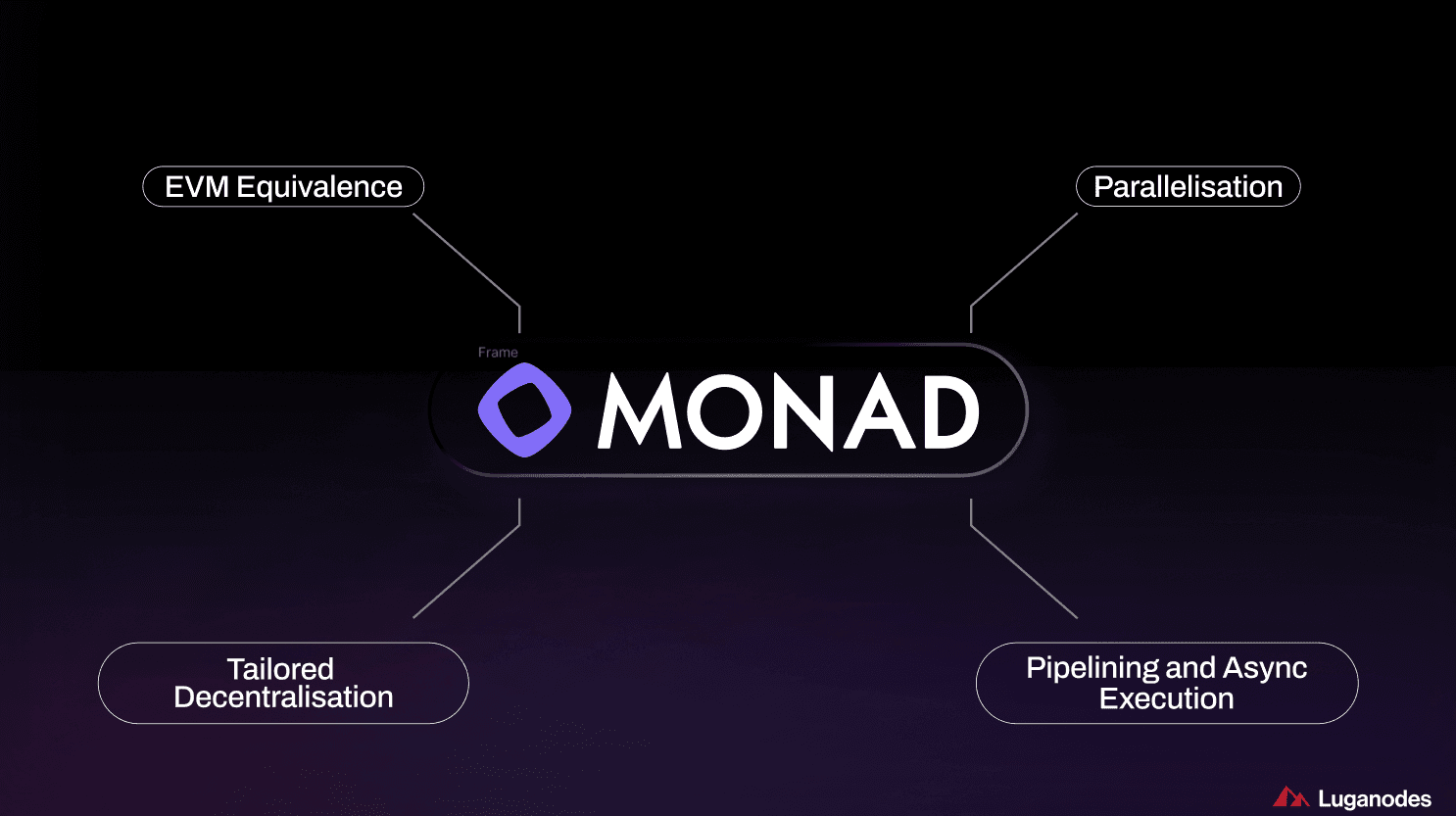 EVM Equivalence

Parallelisation

Frame

MONAD

Tailored Decentralisation

Pipelining and Async Execution

Luganodes